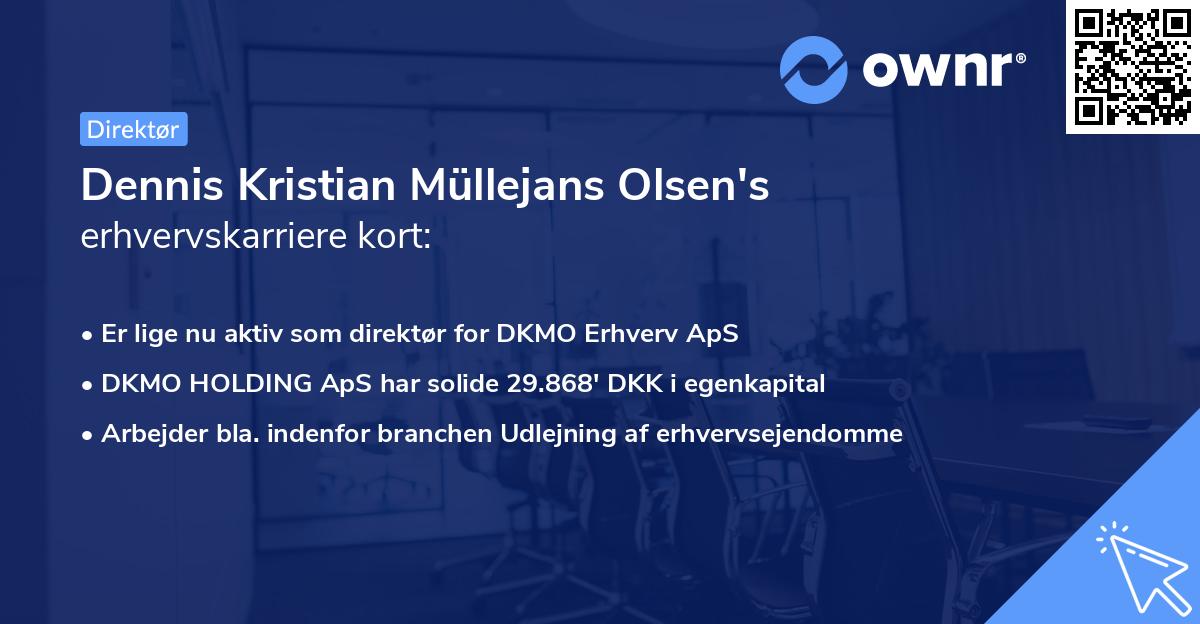 ownr®

Direktør

Dennis Kristian Müllejans Olsen's erhvervskarriere kort:

• Er lige nu aktiv som direktør for DKMO Erhverv ApS
• DKMO HOLDING ApS har solide 29.868' DKK i egenkapital
• Arbejder bla. indenfor branchen Udlejning af erhvervsejendomme